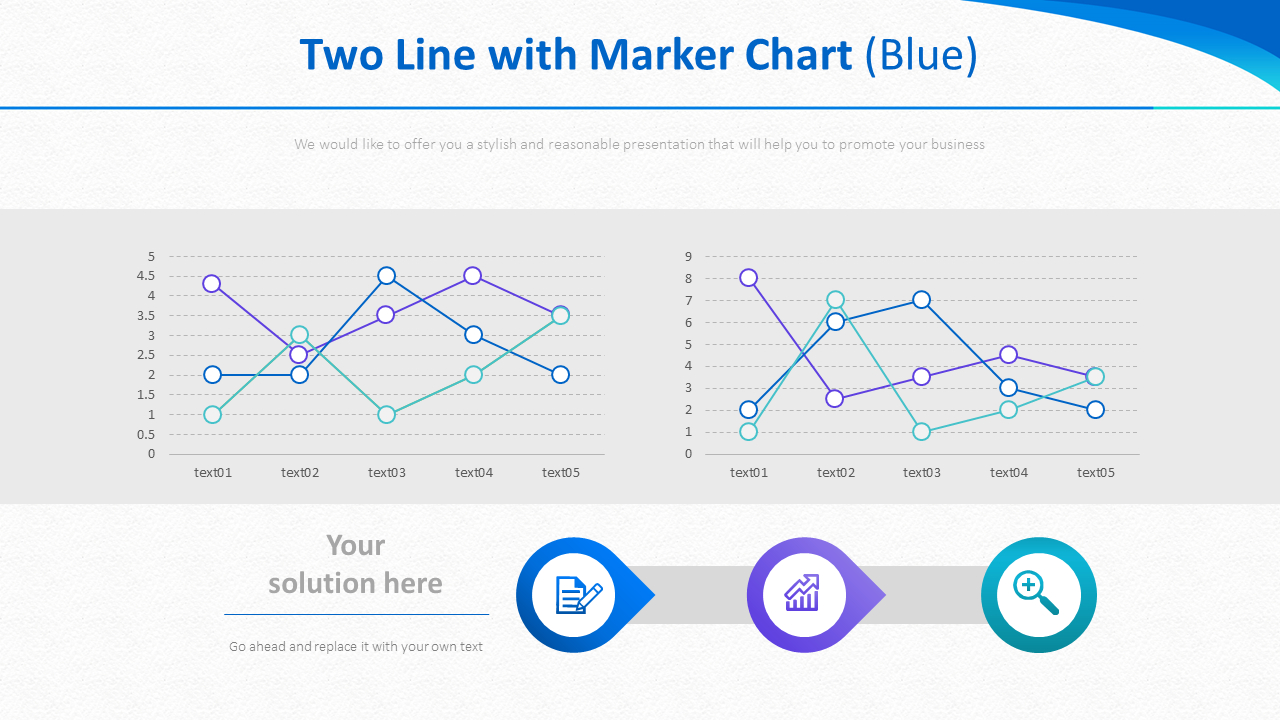 Two Line with Marker Chart (Blue)

We would like to offer you a stylish and reasonable presentation that will help you to promote your business

5
4.5
4
3.5
3
2.5
2
1.5
1
0.5
0

text01 text02 text03 text04 text05

9
8
7
6
5
4
3
2
1
0

text01 text02 text03 text04 text05

Your solution here

Go ahead and replace it with your own text